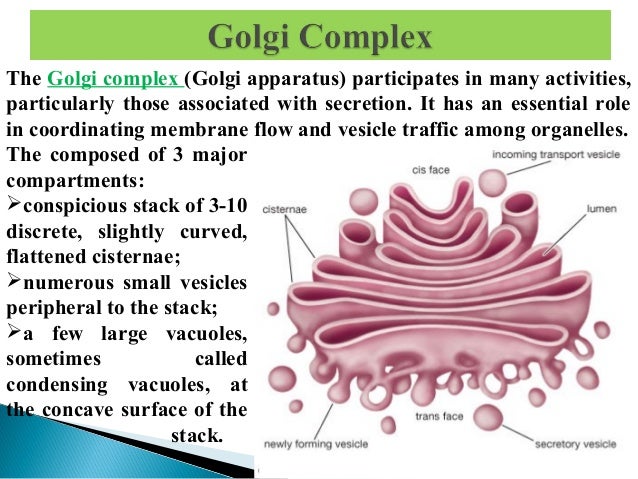 Golgi Complex

The Golgi complex (Golgi apparatus) participates in many activities, particularly those associated with secretion. It has an essential role in coordinating membrane flow and vesicle traffic among organelles.

The composed of 3 major compartments:
➢conspicious stack of 3-10 discrete, slightly curved, flattened cisternae;
➢numerous small vesicles peripheral to the stack;
➢a few large vacuoles, sometimes called condensing vacuoles, at the concave surface of the stack.

incoming transport vesicle
cis face
cisternae
lumen
trans face
newly forming vesicle
secretory vesicle